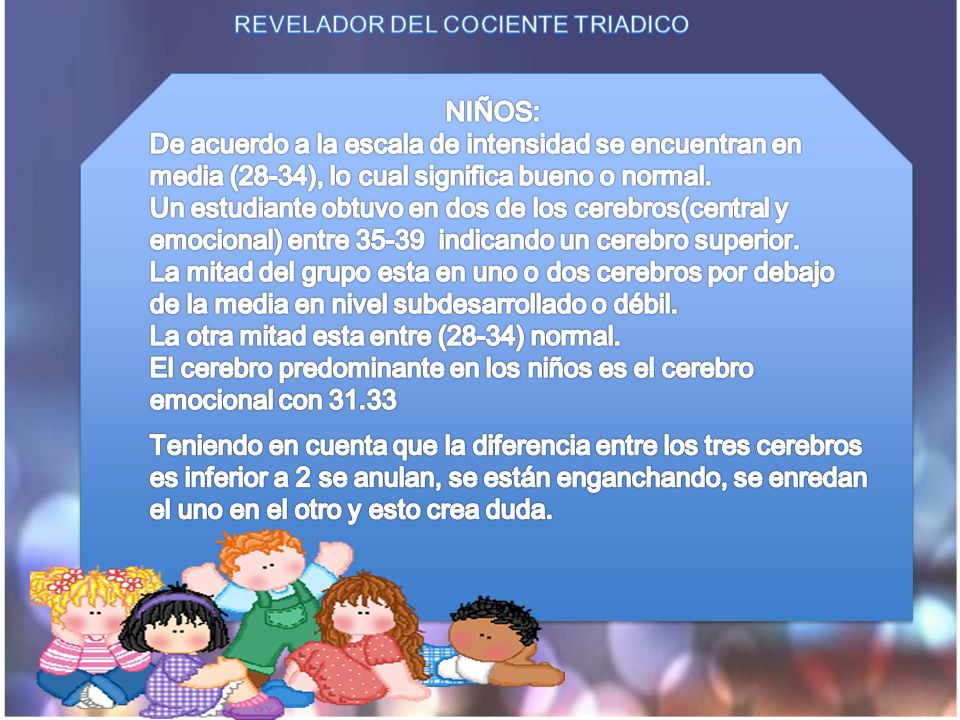 REVELADOR DEL COCIENTE TRIADICO

NIÑOS:
De acuerdo a la escala de intensidad se encuentran en media (28-34), lo cual significa bueno o normal.
Un estudiante obtuvo en dos de los cerebros(central y emocional) entre 35-39 indicando un cerebro superior.
La mitad del grupo esta en uno o dos cerebros por debajo de la media en nivel subdesarrollado o débil.
La otra mitad esta entre (28-34) normal.
El cerebro predominante en los niños es el cerebro emocional con 31.33

Teniendo en cuenta que la diferencia entre los tres cerebros es inferior a 2 se anulan, se están enganchando, se enredan el uno en el otro y esto crea duda.